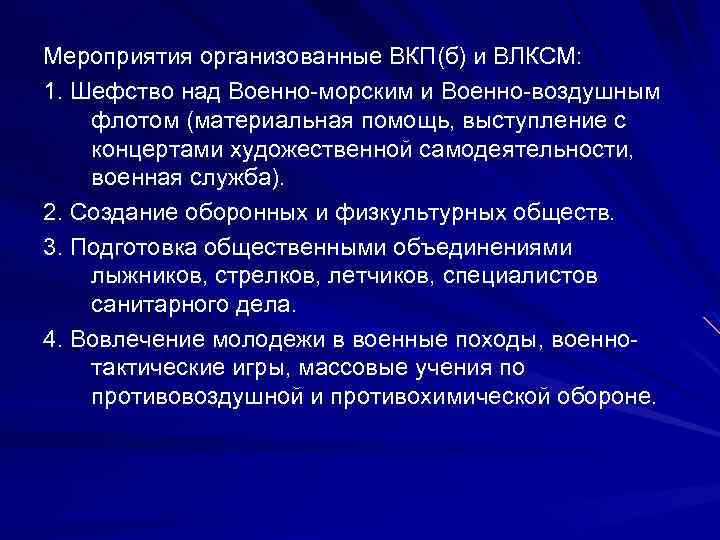 Мероприятия организованные ВКП(б) и ВЛКСМ:

1. Шефство над Военно-морским и Военно-воздушным флотом (материальная помощь, выступление с концертами художественной самодеятельности, военная служба).

2. Создание оборонных и физкультурных обществ.

3. Подготовка общественными объединениями лыжников, стрелков, летчиков, специалистов санитарного дела.

4. Вовлечение молодежи в военные походы, военно-тактические игры, массовые учения по противовоздушной и противохимической обороне.